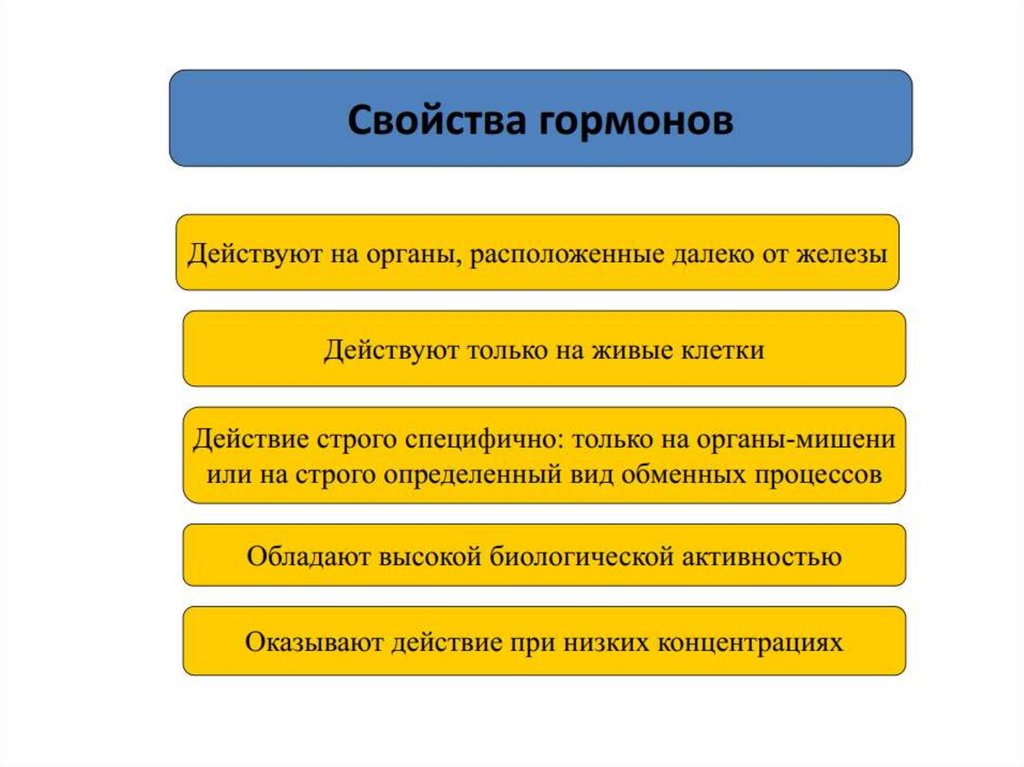 Свойства гормонов

Действуют на органы, расположенные далеко от железы

Действуют только на живые клетки

Действие строго специфично: только на органы-мишени или на строго определенный вид обменных процессов

Обладают высокой биологической активностью

Оказывают действие при низких концентрациях